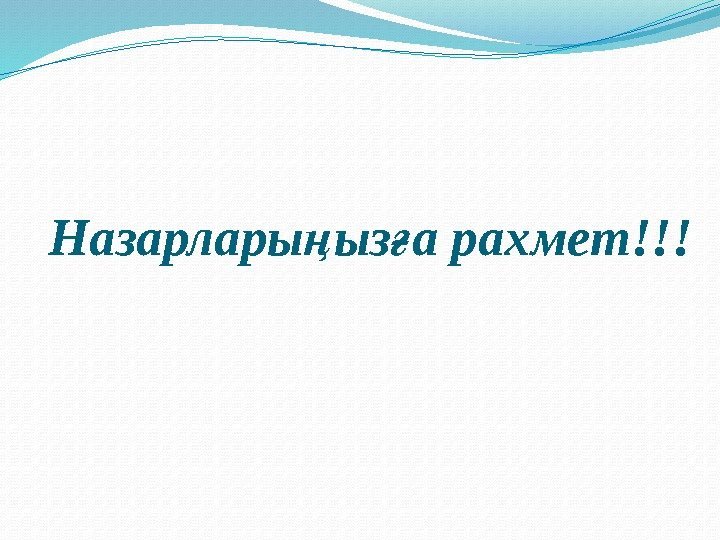 Назарларыңызға рахмет!!!